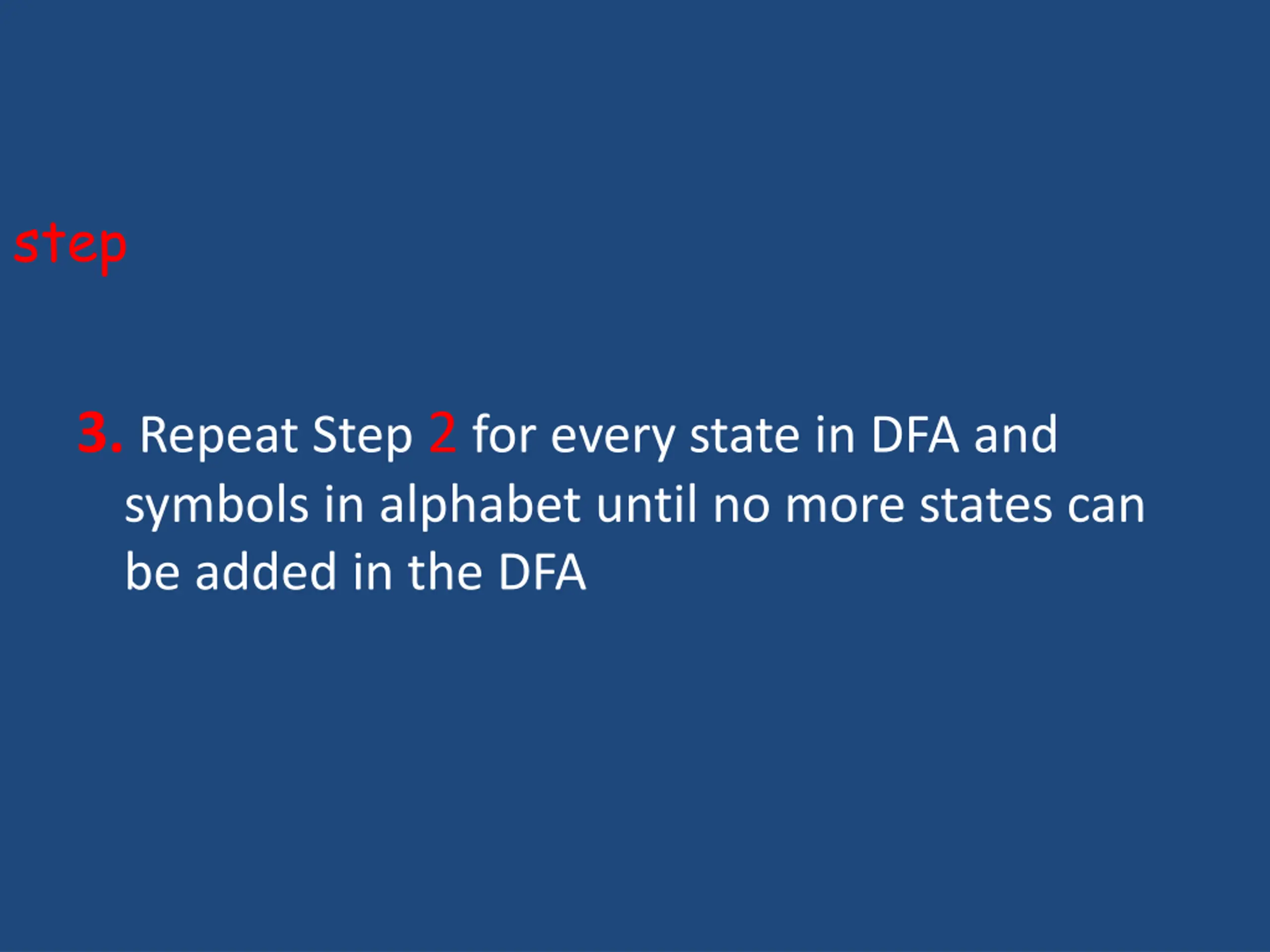 step

3. Repeat Step 2 for every state in DFA and symbols in alphabet until no more states can be added in the DFA